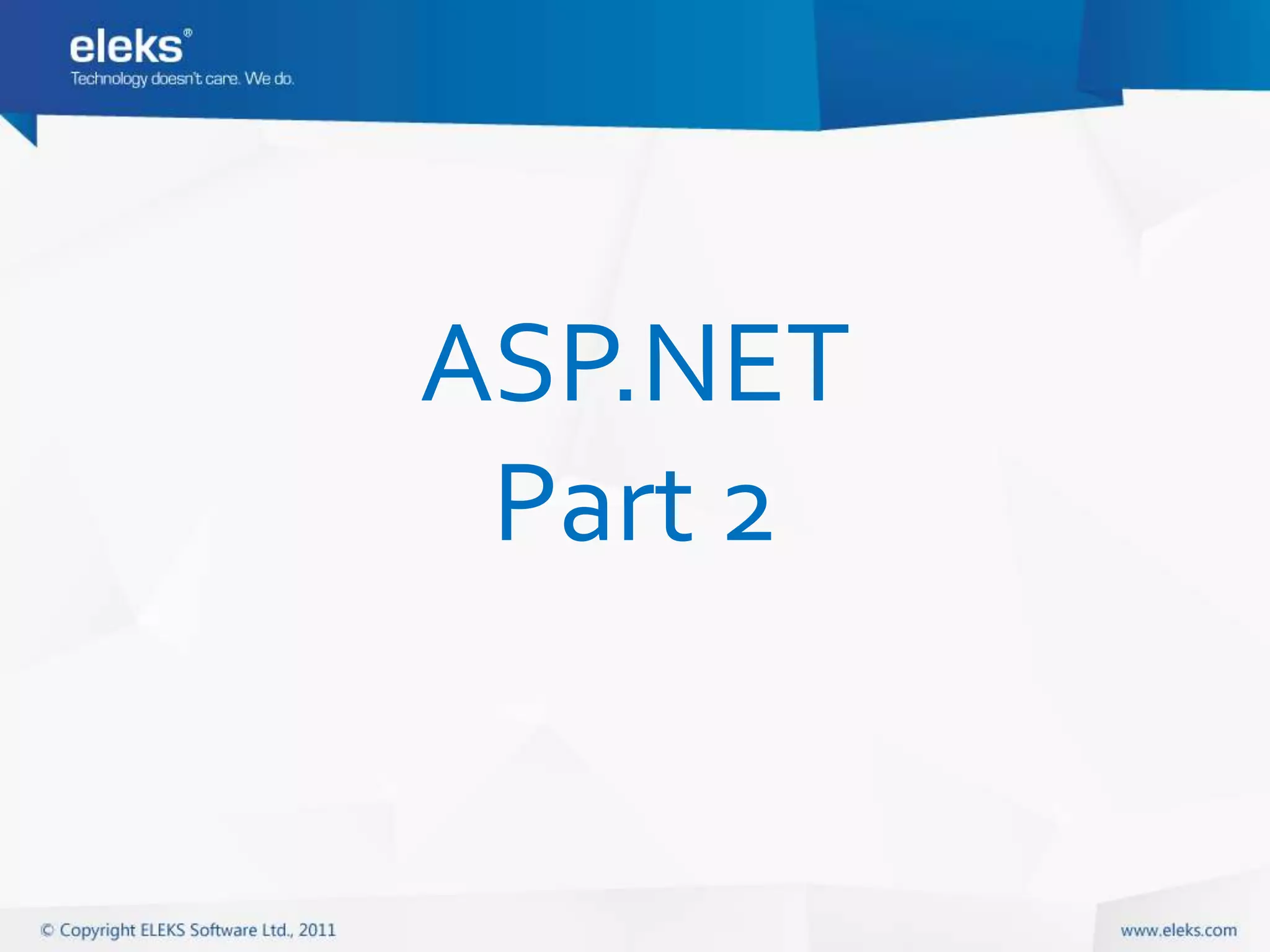 eleks®
Technology doesn't care. We do.

ASP.NET
Part 2

© Copyright ELEKS Software Ltd., 2011

www.eleks.com